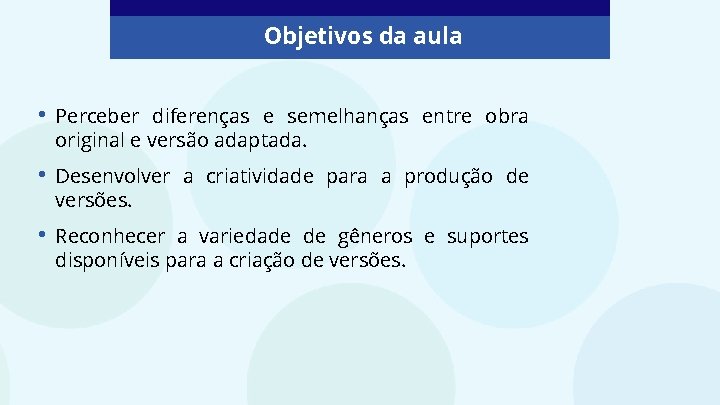 Objetivos da aula

• Perceber diferenças e semelhanças entre obra original e versão adaptada.

• Desenvolver a criatividade para a produção de versões.

• Reconhecer a variedade de gêneros e suportes disponíveis para a criação de versões.